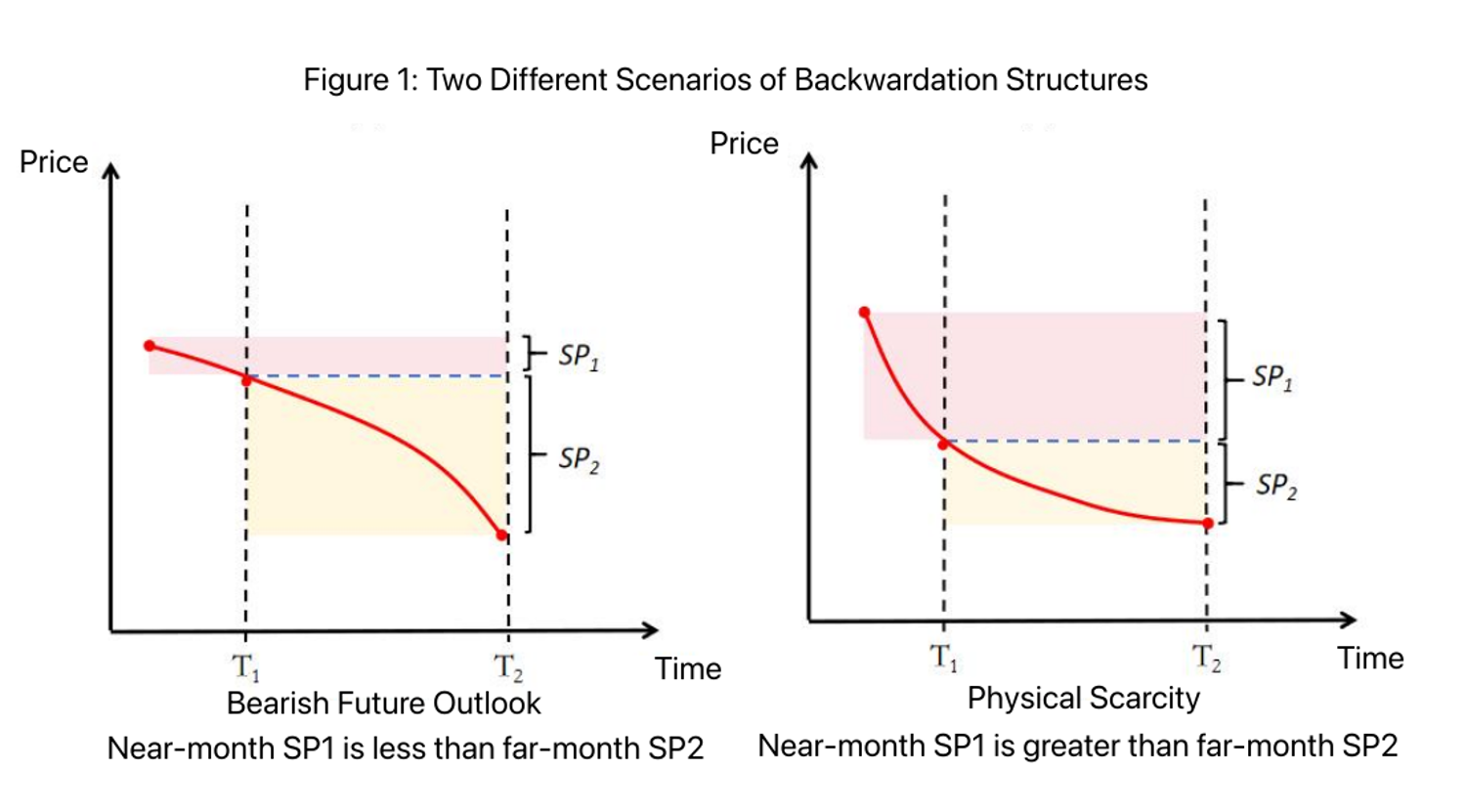 Figure 1: Two Different Scenarios of Backwardation Structures

Price

$SP_1$

$SP_2$

$T_1$

$T_2$

Time

Bearish Future Outlook

Near-month SP1 is less than far-month SP2

Price

$SP_1$

$SP_2$

$T_1$

$T_2$

Time

Physical Scarcity

Near-month SP1 is greater than far-month SP2